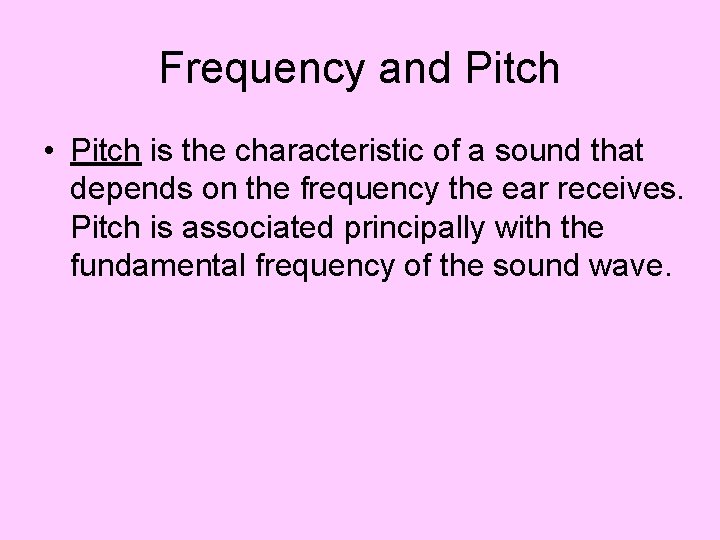 Frequency and Pitch

• Pitch is the characteristic of a sound that depends on the frequency the ear receives. Pitch is associated principally with the fundamental frequency of the sound wave.